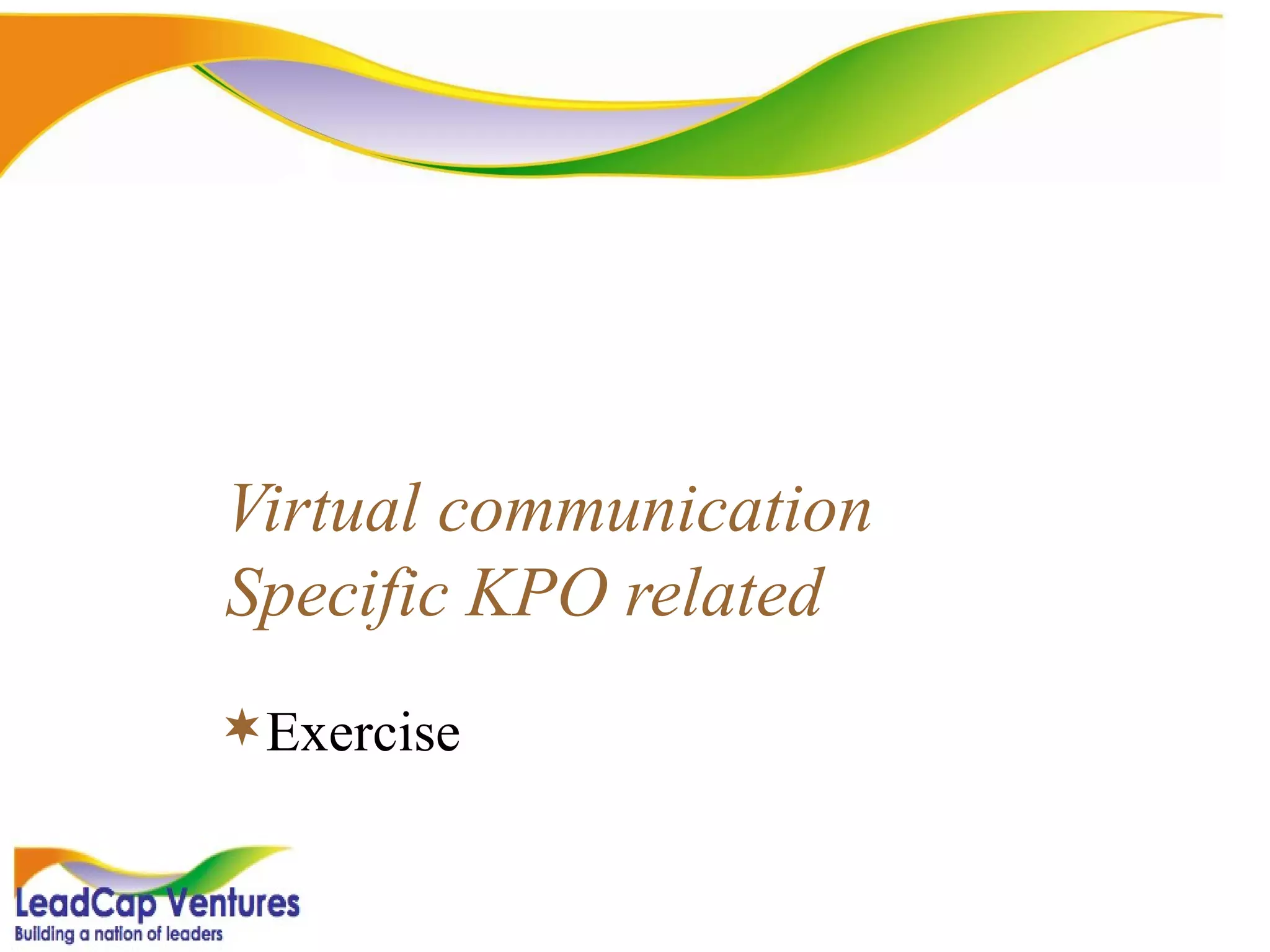 Virtual communication
Specific KPO related

Exercise

LeadCap Ventures
Building a nation of leaders